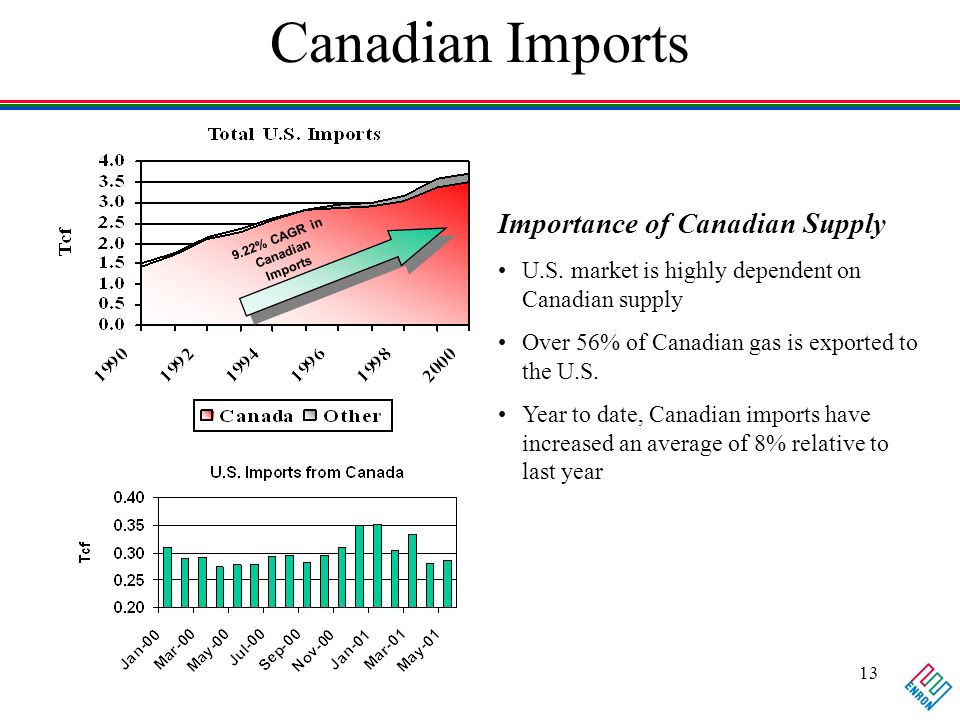 Canadian Imports

Total U.S. Imports

Tcf

4.0
3.5
3.0
2.5
2.0
1.5
1.0
0.5
0.0

9.22% CAGR in Canadian Imports

1990
1992
1994
1996
1998
2000

Canada Other

U.S. Imports from Canada

Tcf

0.40
0.35
0.30
0.25
0.20

Jan-00
Mar-00
May-00
Jul-00
Sep-00
Nov-00
Jan-01
Mar-01
May-01

Importance of Canadian Supply

• U.S. market is highly dependent on Canadian supply

• Over 56% of Canadian gas is exported to the U.S.

• Year to date, Canadian imports have increased an average of 8% relative to last year

13

ENRON